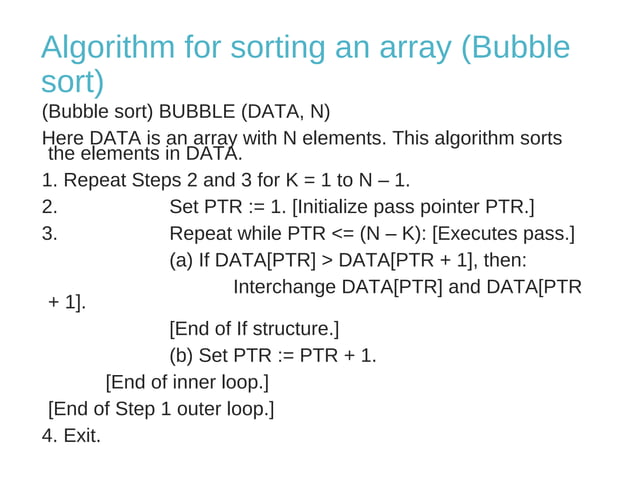 Algorithm for sorting an array (Bubble sort)

(Bubble sort) BUBBLE (DATA, N)

Here DATA is an array with N elements. This algorithm sorts the elements in DATA.

1. Repeat Steps 2 and 3 for K = 1 to N – 1.

2. Set PTR := 1. [Initialize pass pointer PTR.]

3. Repeat while PTR <= (N – K): [Executes pass.]

(a) If DATA[PTR] > DATA[PTR + 1], then:

Interchange DATA[PTR] and DATA[PTR + 1].

[End of If structure.]

(b) Set PTR := PTR + 1.

[End of inner loop.]

[End of Step 1 outer loop.]

4. Exit.